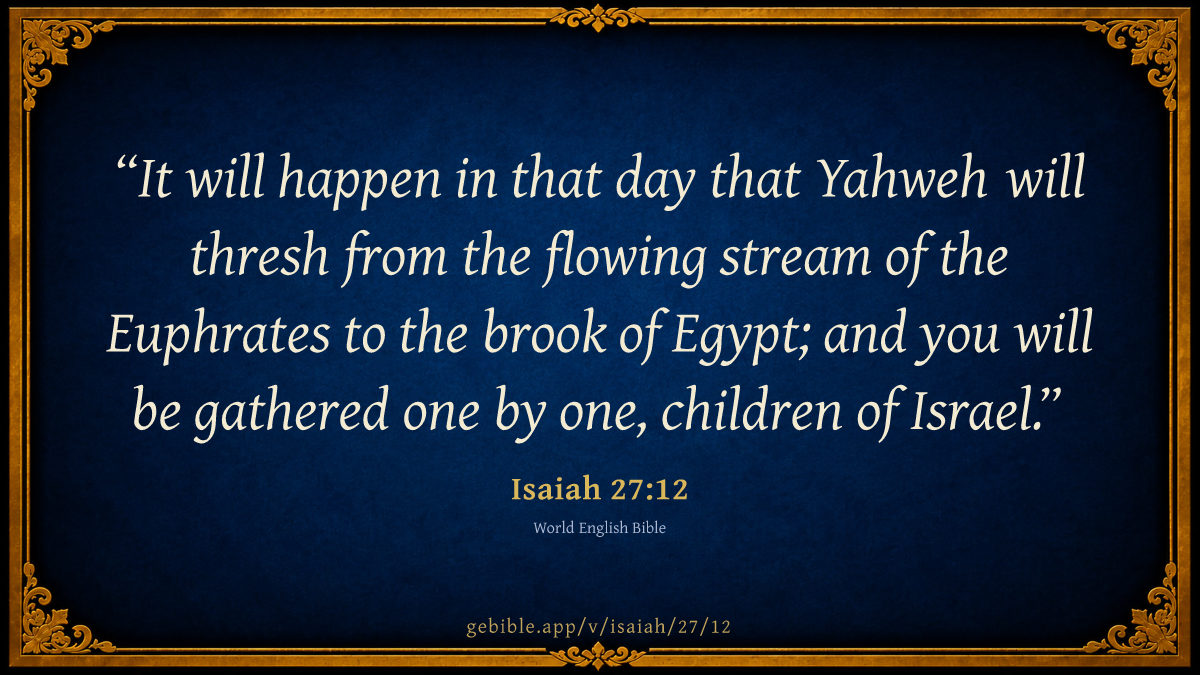 “It will happen in that day that Yahweh will thresh from the flowing stream of the Euphrates to the brook of Egypt; and you will be gathered one by one, children of Israel.”

Isaiah 27:12

World English Bible

gebible.app/v/isaiah/27/12